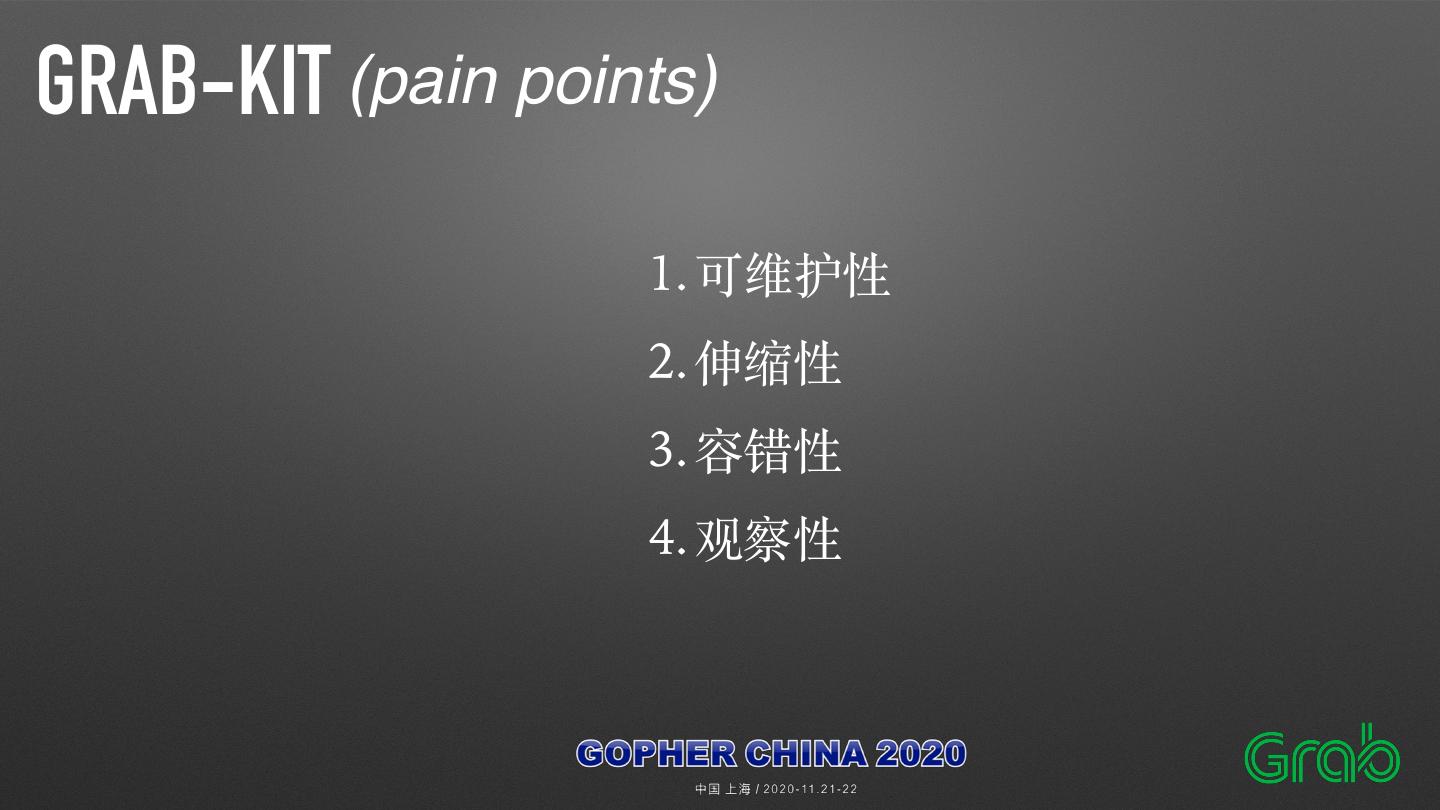 GRAB-KIT (pain points)

1. 可维护性
2. 伸缩性
3. 容错性
4. 观察性

GOPHER CHINA 2020
中国 上海 / 2020-11.21-22

Grab